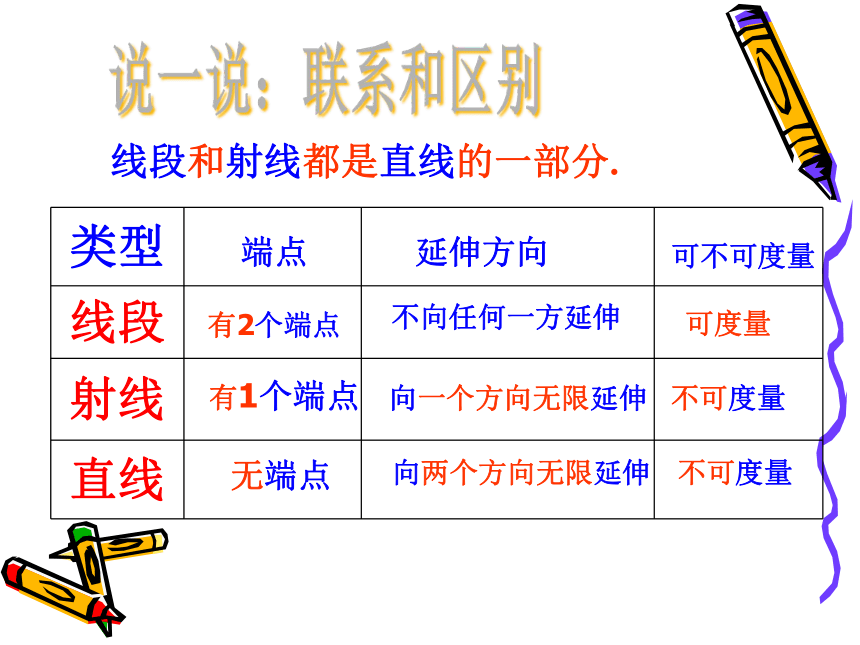 说一说：联系和区别

线段和射线都是直线的一部分.

| 类型 | 端点 | 延伸方向 | 可不可度量 |
|---|---|---|---|
| 线段 | 有2个端点 | 不向任何一方延伸 | 可度量 |
| 射线 | 有1个端点 | 向一个方向无限延伸 | 不可度量 |
| 直线 | 无端点 | 向两个方向无限延伸 | 不可度量 |